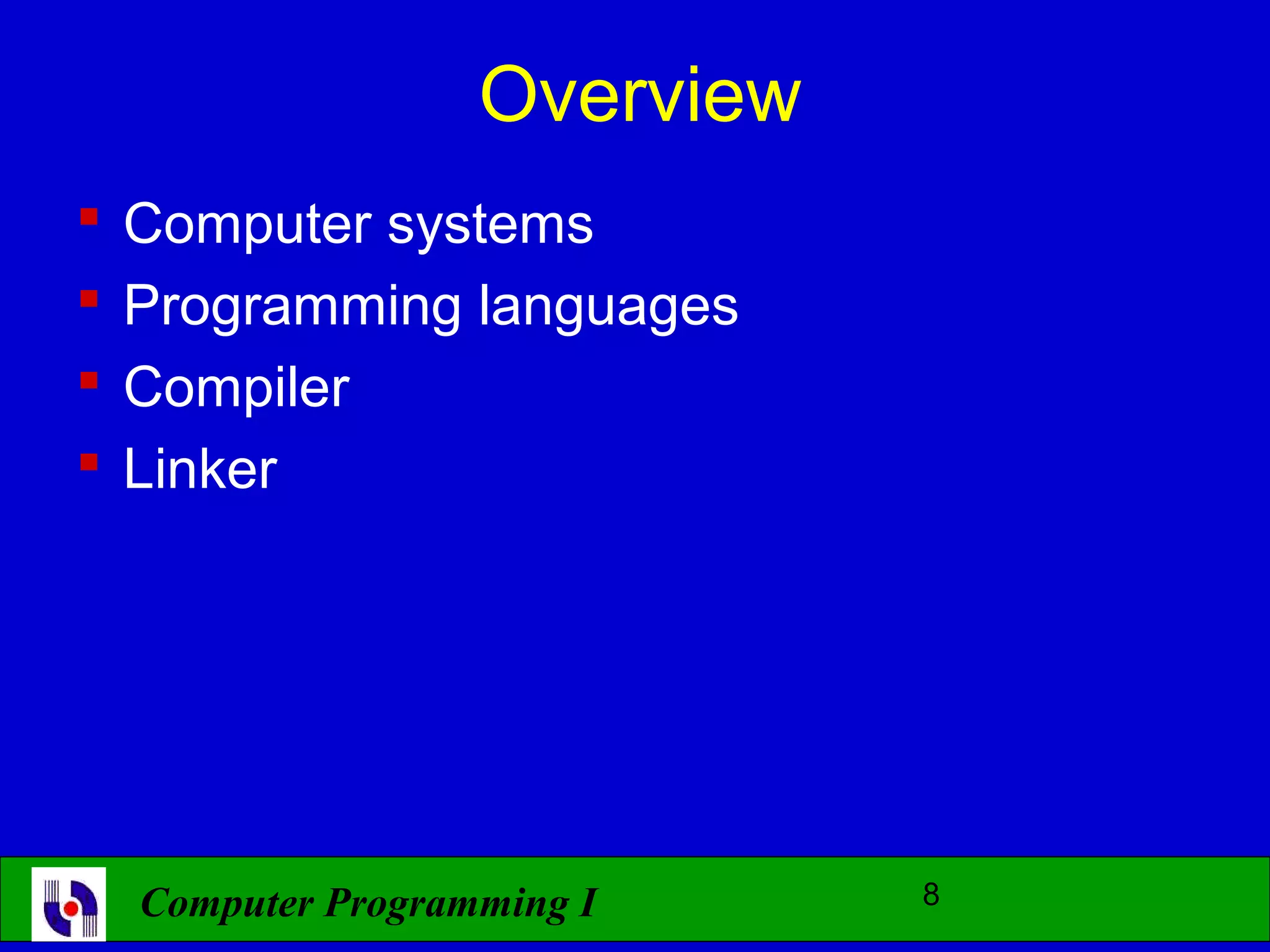 Overview

- Computer systems
- Programming languages
- Compiler
- Linker

Computer Programming I

8